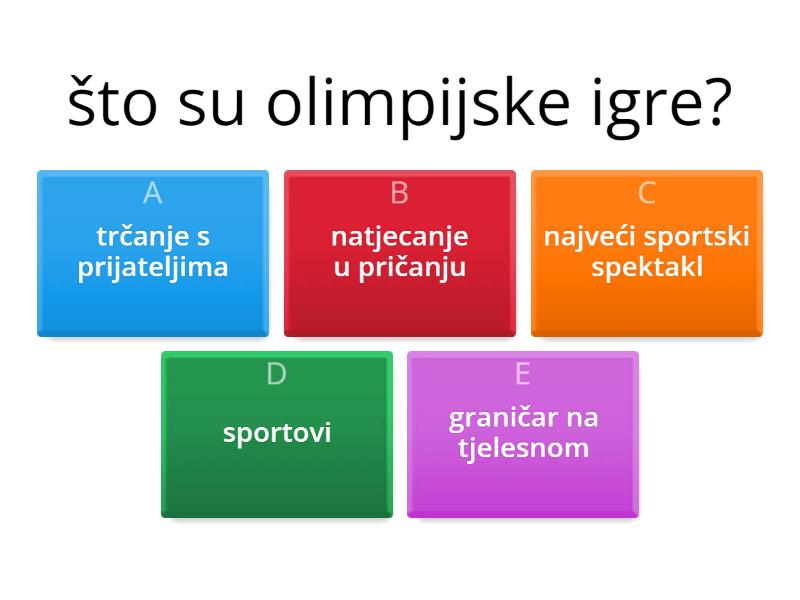 što su olimpijske igre?

A
trčanje s prijateljima

B
natjecanje u pričanju

C
najveći sportski spektakl

D
sportovi

E
graničar na tjelesnom